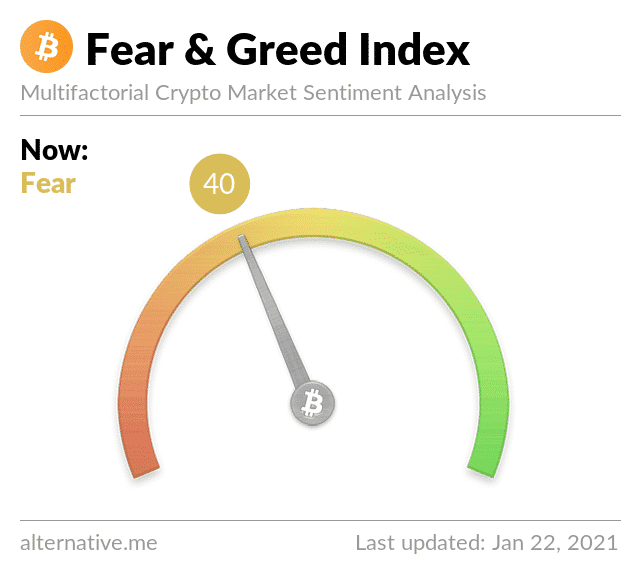 Fear & Greed Index
Multifactorial Crypto Market Sentiment Analysis

Now:
Fear
40

alternative.me
Last updated: Jan 22, 2021